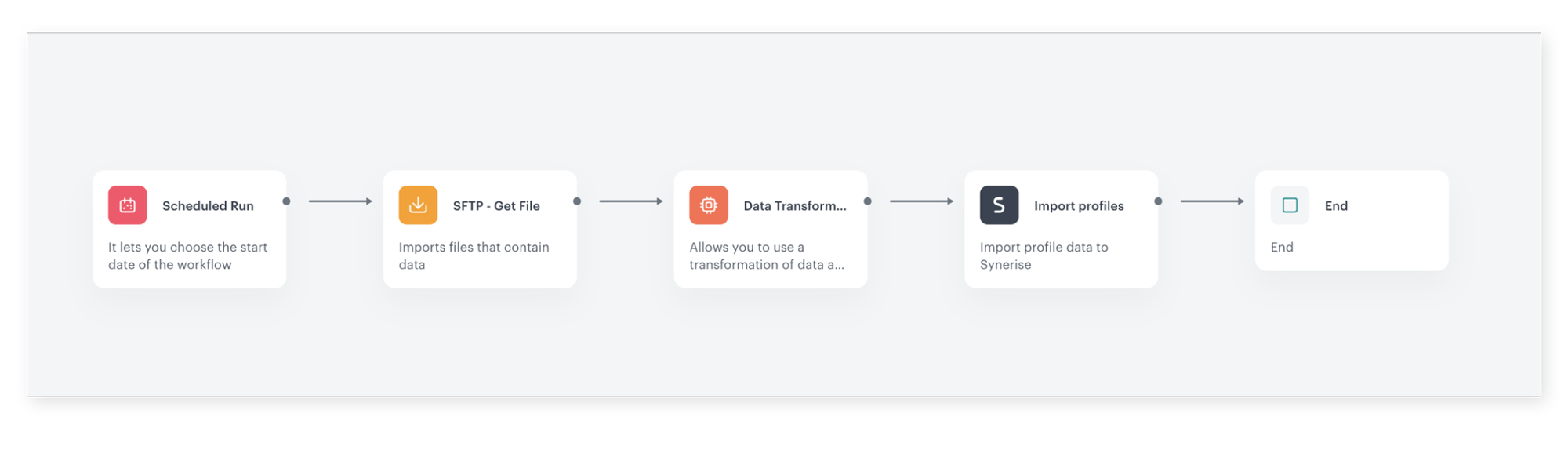 Scheduled Run

It lets you choose the start date of the workflow

SFTP - Get File

Imports files that contain data

Data Transform...

Allows you to use a transformation of data a...

S

Import profiles

Import profile data to Synerise

End

End